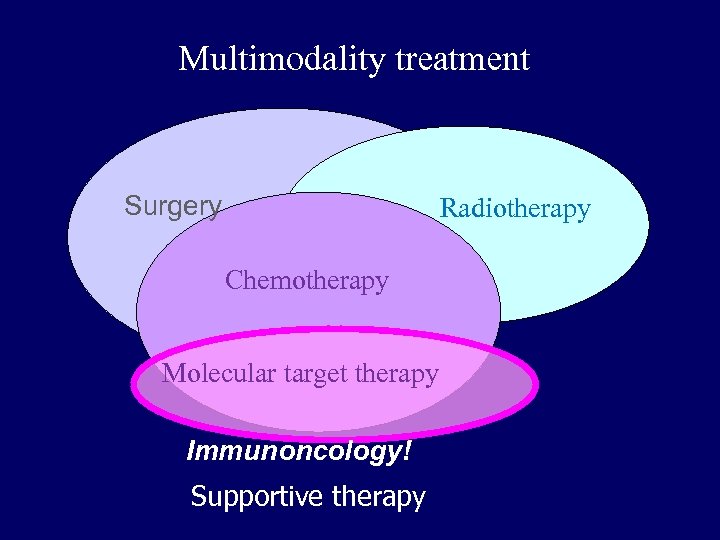 Multimodality treatment

Surgery

Radiotherapy

Chemotherapy

Molecular target therapy

Immunoncology!

Supportive therapy